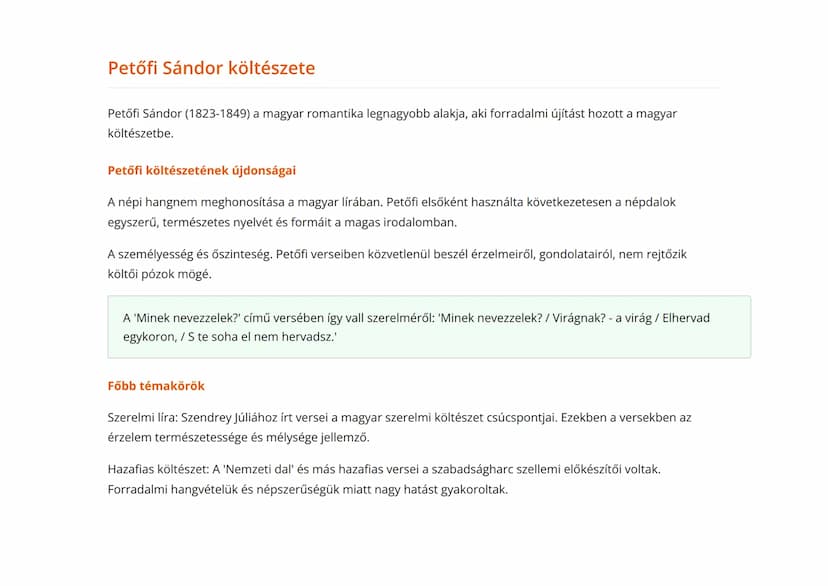 Petőfi Sándor költészete

Petőfi Sándor (1823-1849) a magyar romantika legnagyobb alakja, aki forradalmi újítást hozott a magyar költészetbe.

Petőfi költészetének újdonságai

A népi hangnem meghonosítása a magyar lírában. Petőfi elsőként használta következetesen a népdalok egyszerű, természetes nyelvét és formáit a magas irodalomban.

A személyesség és őszinteség. Petőfi verseiben közvetlenül beszél érzelmeiről, gondolatairól, nem rejtőzik költői pózok mögé.

A 'Minek nevezzelek?' című versében így vall szerelméről: 'Minek nevezzelek? / Virágnak? - a virág / Elhervad egykoron, / S te soha el nem hervadsz.'

Főbb témakörök

Szerelmi líra: Szendrey Júliához írt versei a magyar szerelmi költészet csúcspontjai. Ezekben a versekben az érzelem természetessége és mélysége jellemző.

Hazafias költészet: A 'Nemzeti dal' és más hazafias versei a szabadságharc szellemi előkészítői voltak. Forradalmi hangvételük és népszerűségük miatt nagy hatást gyakoroltak.